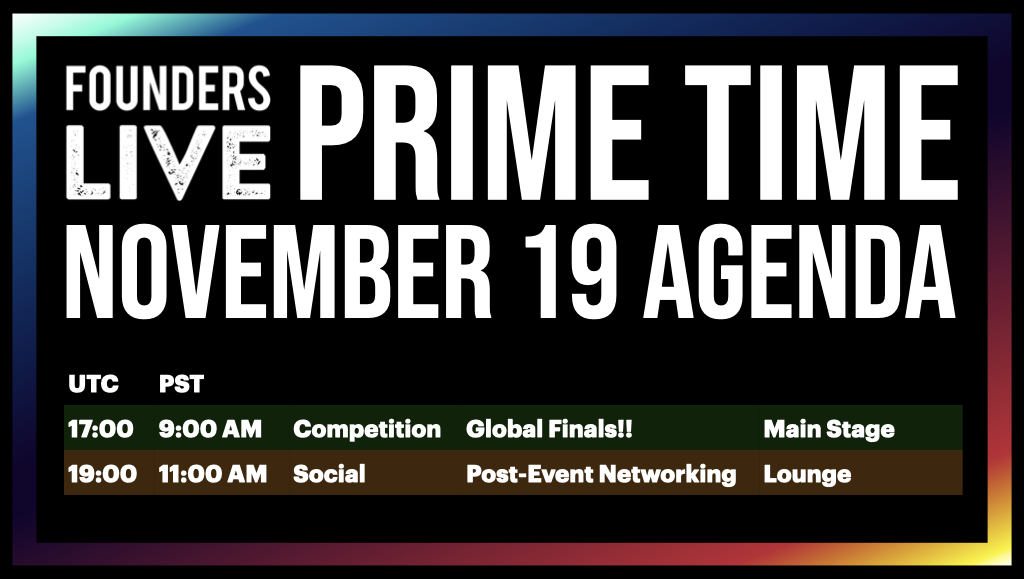 FOUNDERS LIVE PRIME TIME
NOVEMBER 19 AGENDA

| UTC | PST | | | |
|---|---|---|---|---|
| 17:00 | 9:00 AM | Competition | Global Finals!! | Main Stage |
| 19:00 | 11:00 AM | Social | Post-Event Networking | Lounge |